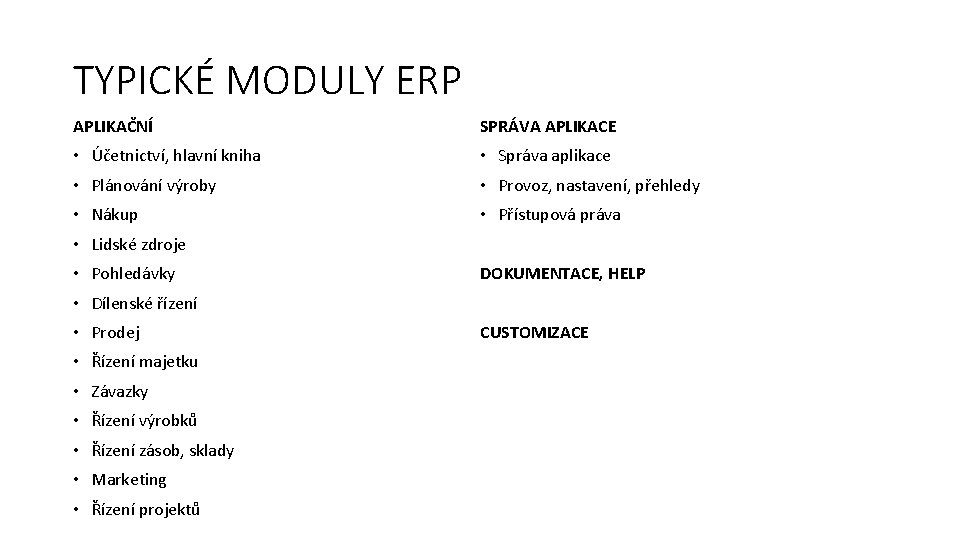 TYPICKÉ MODULY ERP

APLIKAČNÍ

• Účetnictví, hlavní kniha
• Plánování výroby
• Nákup
• Lidské zdroje
• Pohledávky
• Dílenské řízení
• Prodej
• Řízení majetku
• Závazky
• Řízení výrobků
• Řízení zásob, sklady
• Marketing
• Řízení projektů

SPRÁVA APLIKACE

• Správa aplikace
• Provoz, nastavení, přehledy
• Přístupová práva

DOKUMENTACE, HELP

CUSTOMIZACE